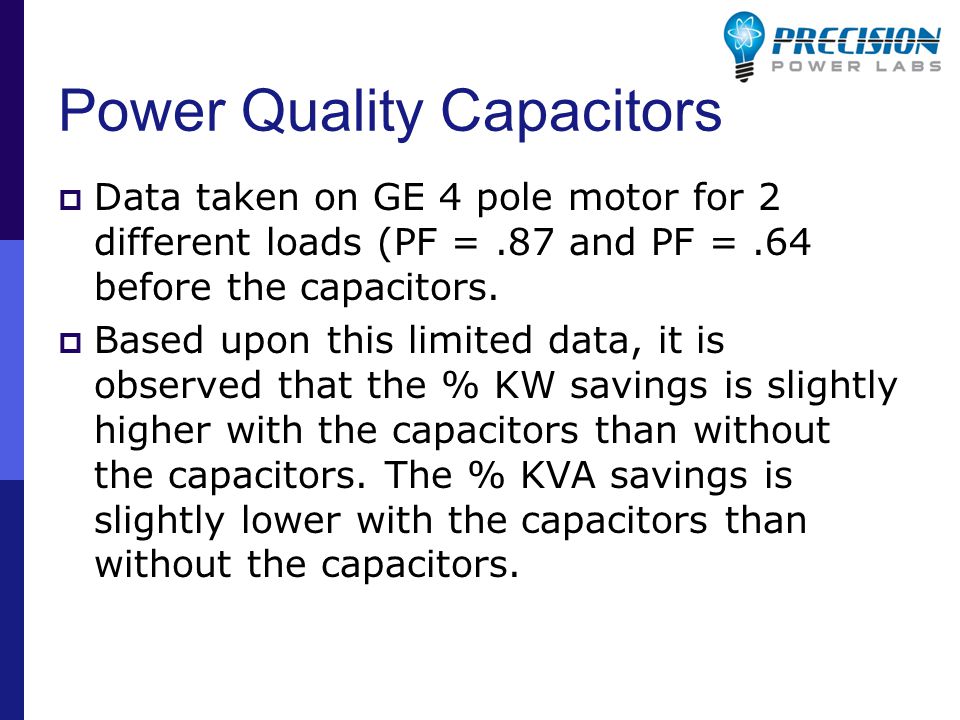 PRECISION
POWER LABS

Power Quality Capacitors

Data taken on GE 4 pole motor for 2 different loads (PF = .87 and PF = .64 before the capacitors.

Based upon this limited data, it is observed that the % KW savings is slightly higher with the capacitors than without the capacitors. The % KVA savings is slightly lower with the capacitors than without the capacitors.